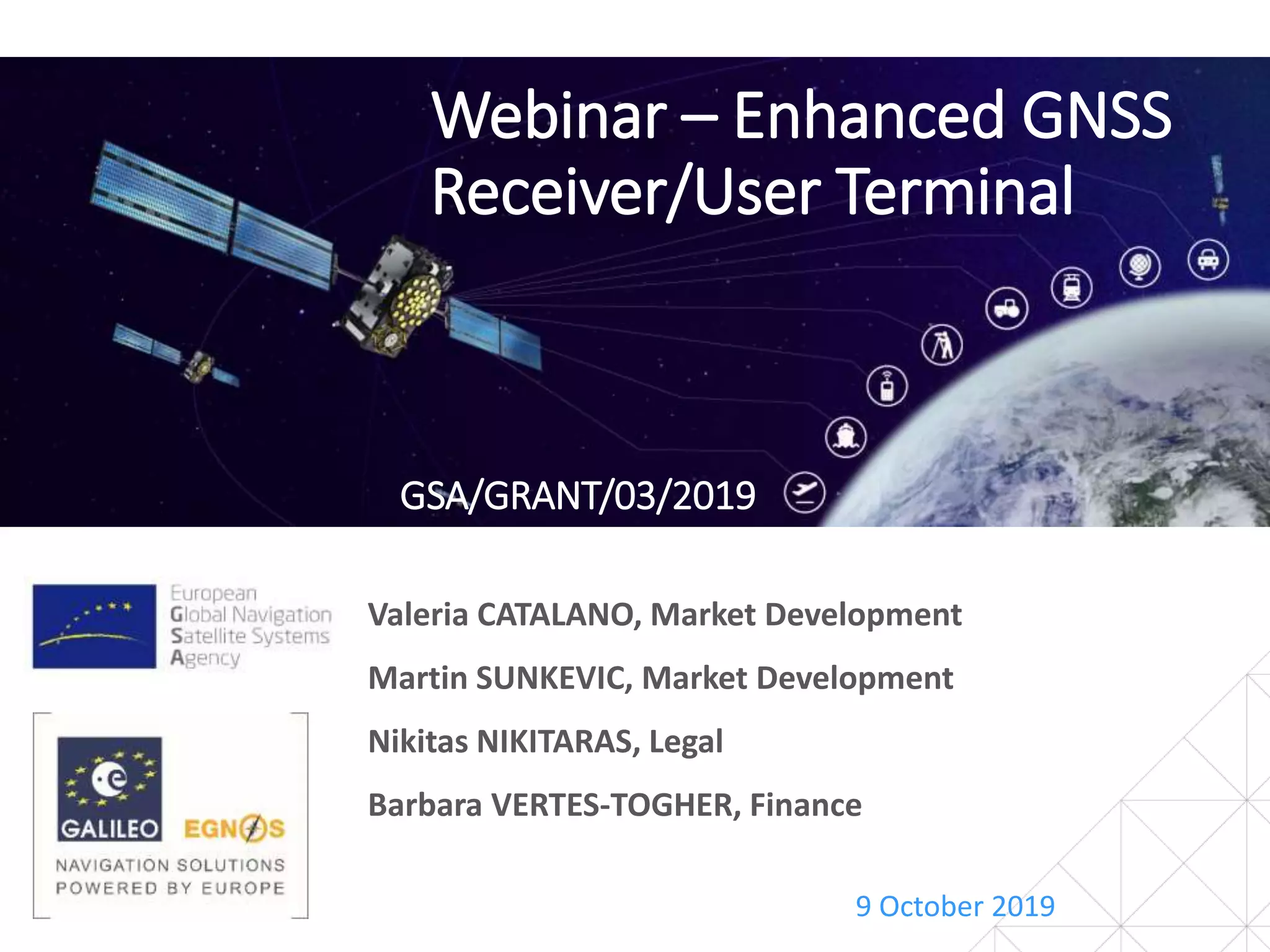 Webinar – Enhanced GNSS Receiver/User Terminal

GSA/GRANT/03/2019

European Global Navigation Satellite Systems Agency

GALILEO EGNOS
NAVIGATION SOLUTIONS POWERED BY EUROPE

Valeria CATALANO, Market Development

Martin SUNKEVIC, Market Development

Nikitas NIKITARAS, Legal

Barbara VERTES-TOGHER, Finance

9 October 2019